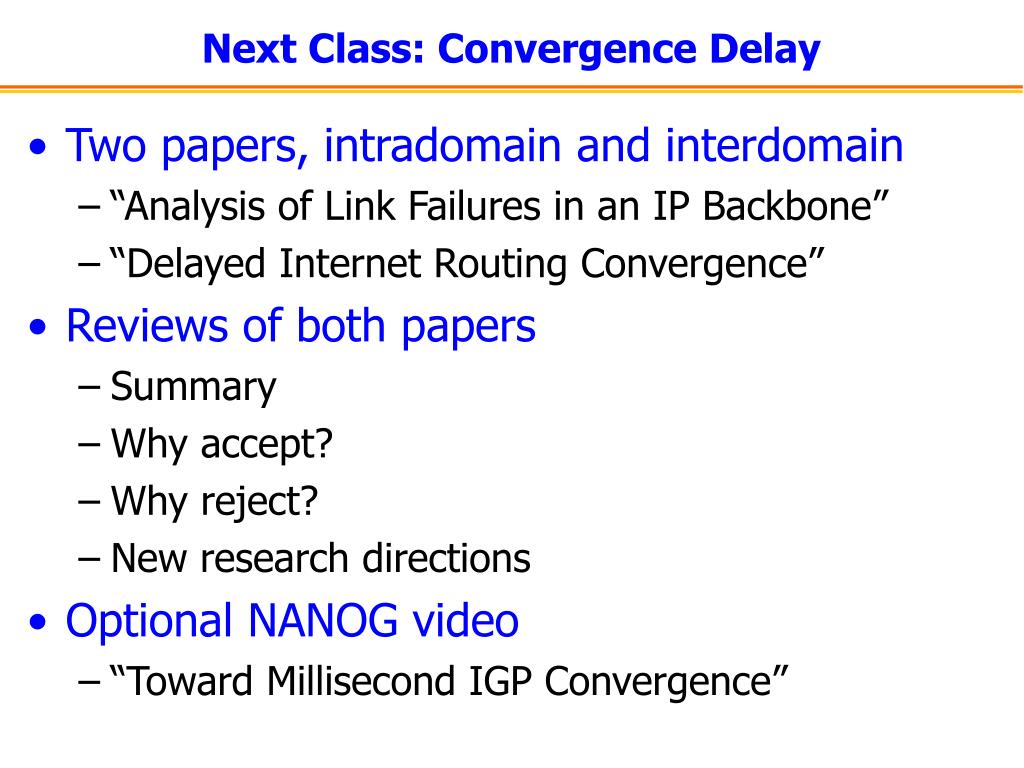 Next Class: Convergence Delay

• Two papers, intradomain and interdomain
– “Analysis of Link Failures in an IP Backbone”
– “Delayed Internet Routing Convergence”

• Reviews of both papers
– Summary
– Why accept?
– Why reject?
– New research directions

• Optional NANOG video
– “Toward Millisecond IGP Convergence”